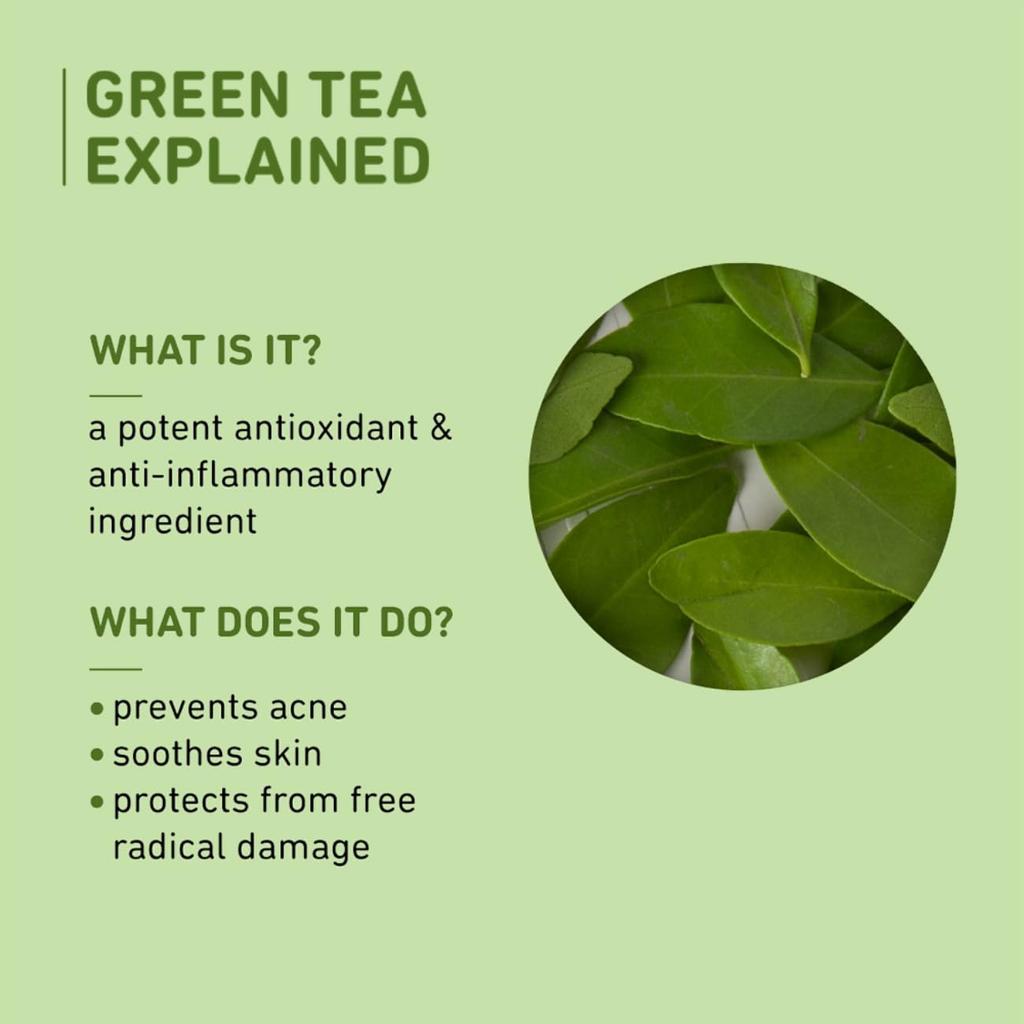 GREEN TEA
EXPLAINED

WHAT IS IT?

a potent antioxidant & anti-inflammatory ingredient

WHAT DOES IT DO?

• prevents acne
• soothes skin
• protects from free radical damage